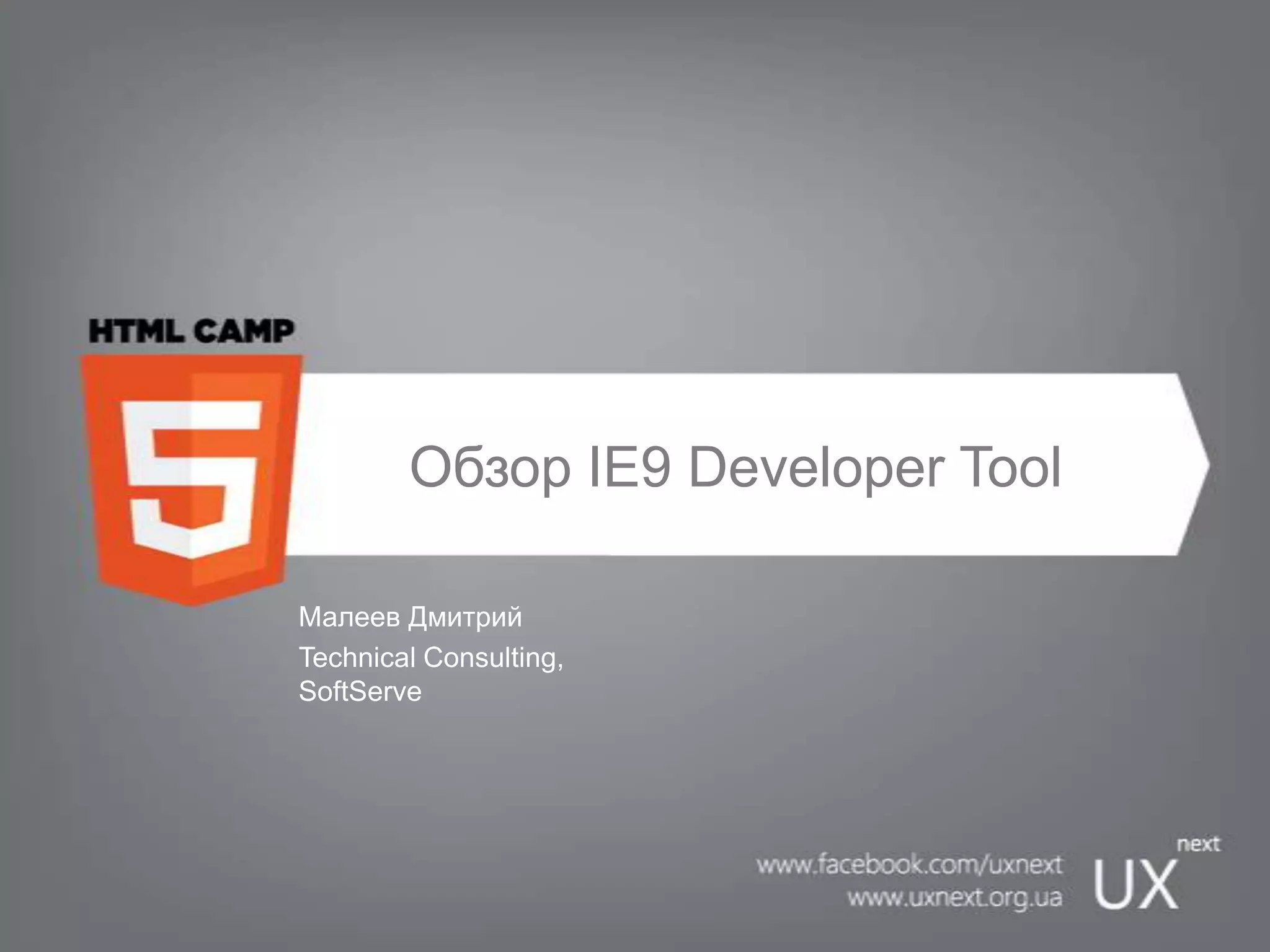 HTML CAMP

5

Обзор IE9 Developer Tool

Малеев Дмитрий

Technical Consulting, SoftServe

www.facebook.com/uxnext
www.uxnext.org.ua

UX next